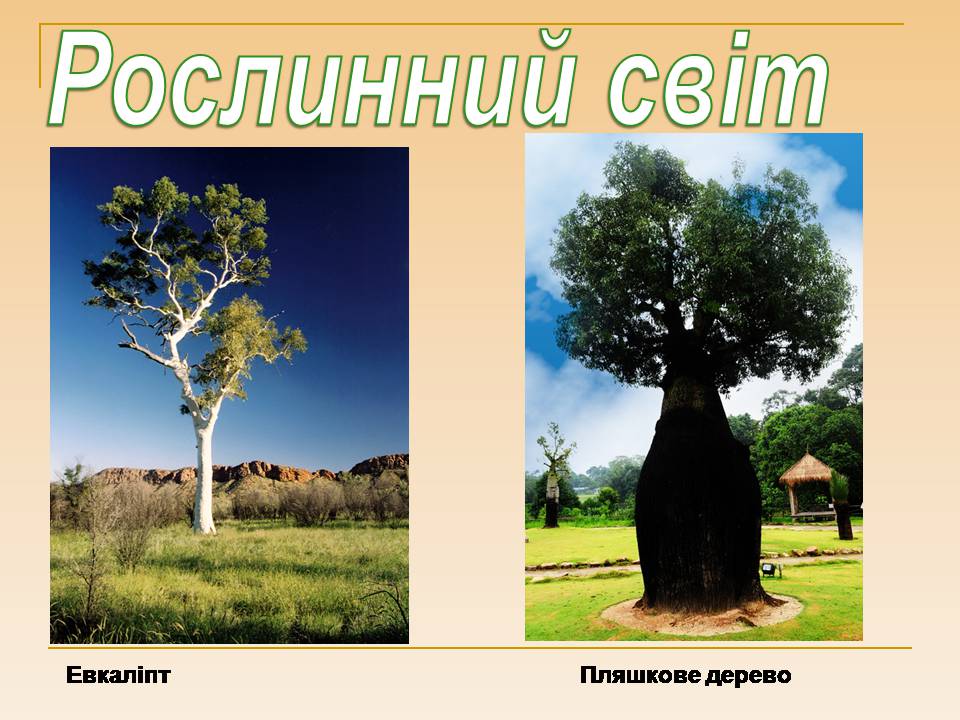 Рослинний світ

Евкаліпт

Пляшкове дерево